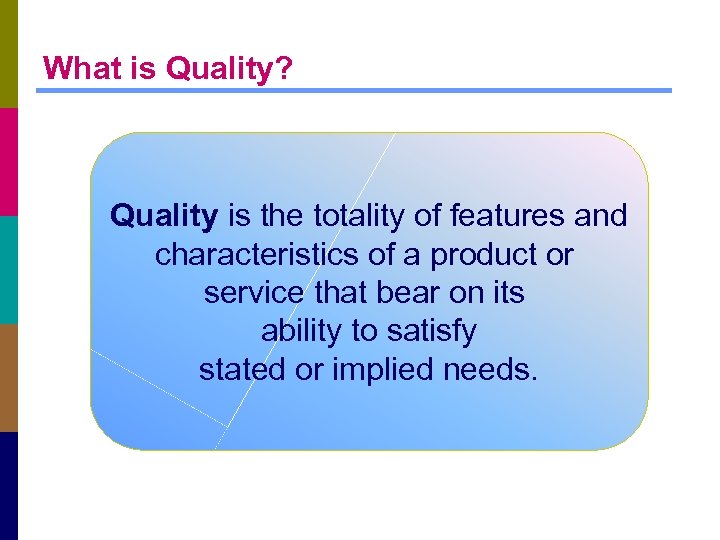 What is Quality?

Quality is the totality of features and characteristics of a product or service that bear on its ability to satisfy stated or implied needs.